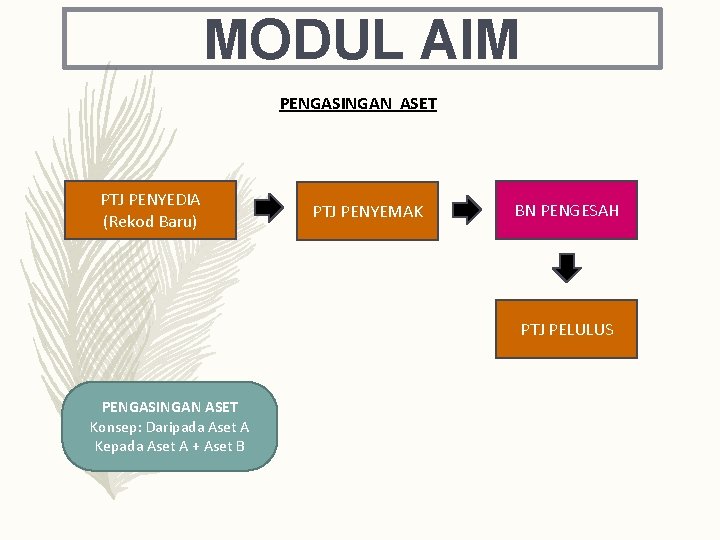 MODUL AIM

PENGASINGAN ASET

PTJ PENYEDIA
(Rekod Baru)

PTJ PENYEMAK

BN PENGESAH

PTJ PELULUS

PENGASINGAN ASET
Konsep: Daripada Aset A
Kepada Aset A + Aset B